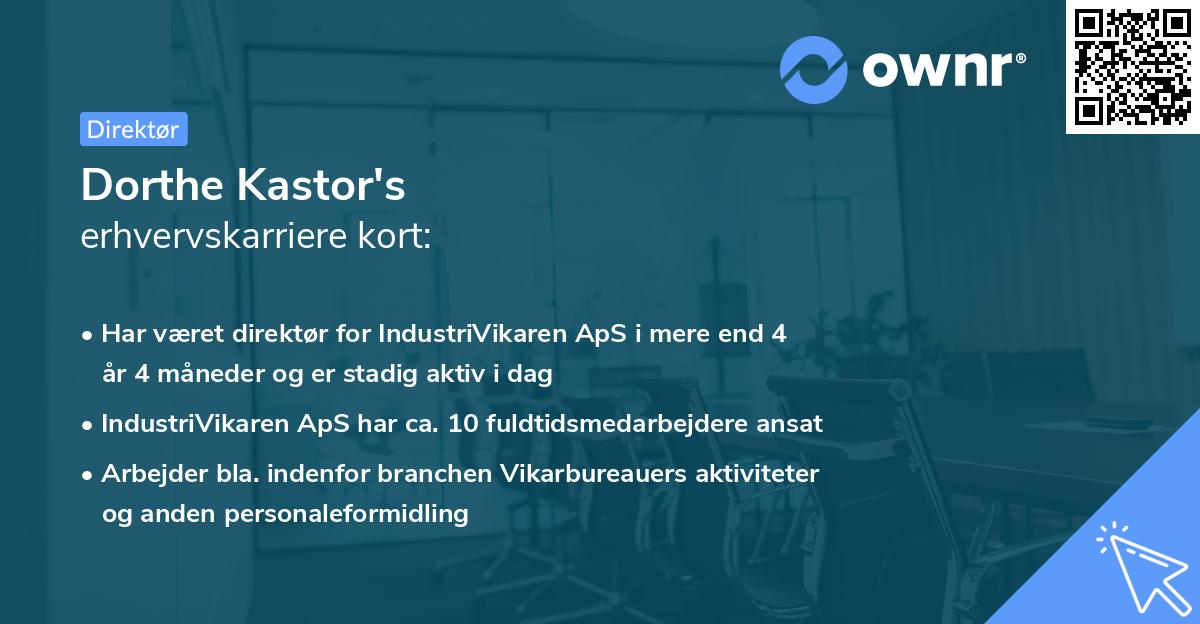 ownr®

Direktør

Dorthe Kastor's
erhvervskarriere kort:

• Har været direktør for IndustriVikaren ApS i mere end 4 år 4 måneder og er stadig aktiv i dag
• IndustriVikaren ApS har ca. 10 fuldtidsmedarbejdere ansat
• Arbejder bla. indenfor branchen Vikarbureauers aktiviteter og anden personaleformidling